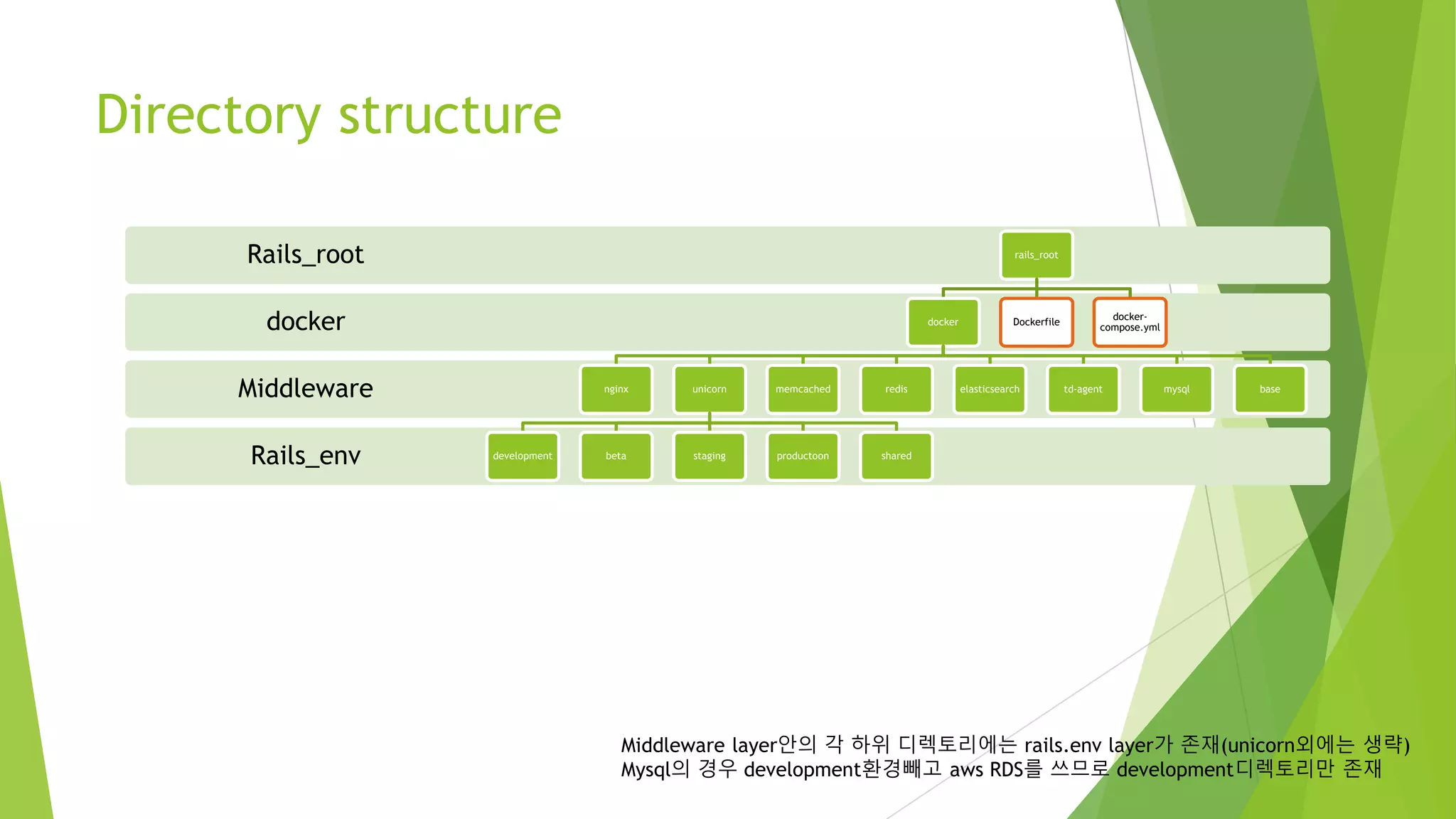 Directory structure

Rails_root

rails_root

docker

docker

Dockerfile

docker-compose.yml

Middleware

nginx

unicorn

memcached

redis

elasticsearch

td-agent

mysql

base

Rails_env

development

beta

staging

productoon

shared

Middleware layer안의 각 하위 디렉토리에는 rails.env layer가 존재(unicorn외에는 생략)
Mysql의 경우 development환경빼고 aws RDS를 쓰므로 development디렉토리만 존재